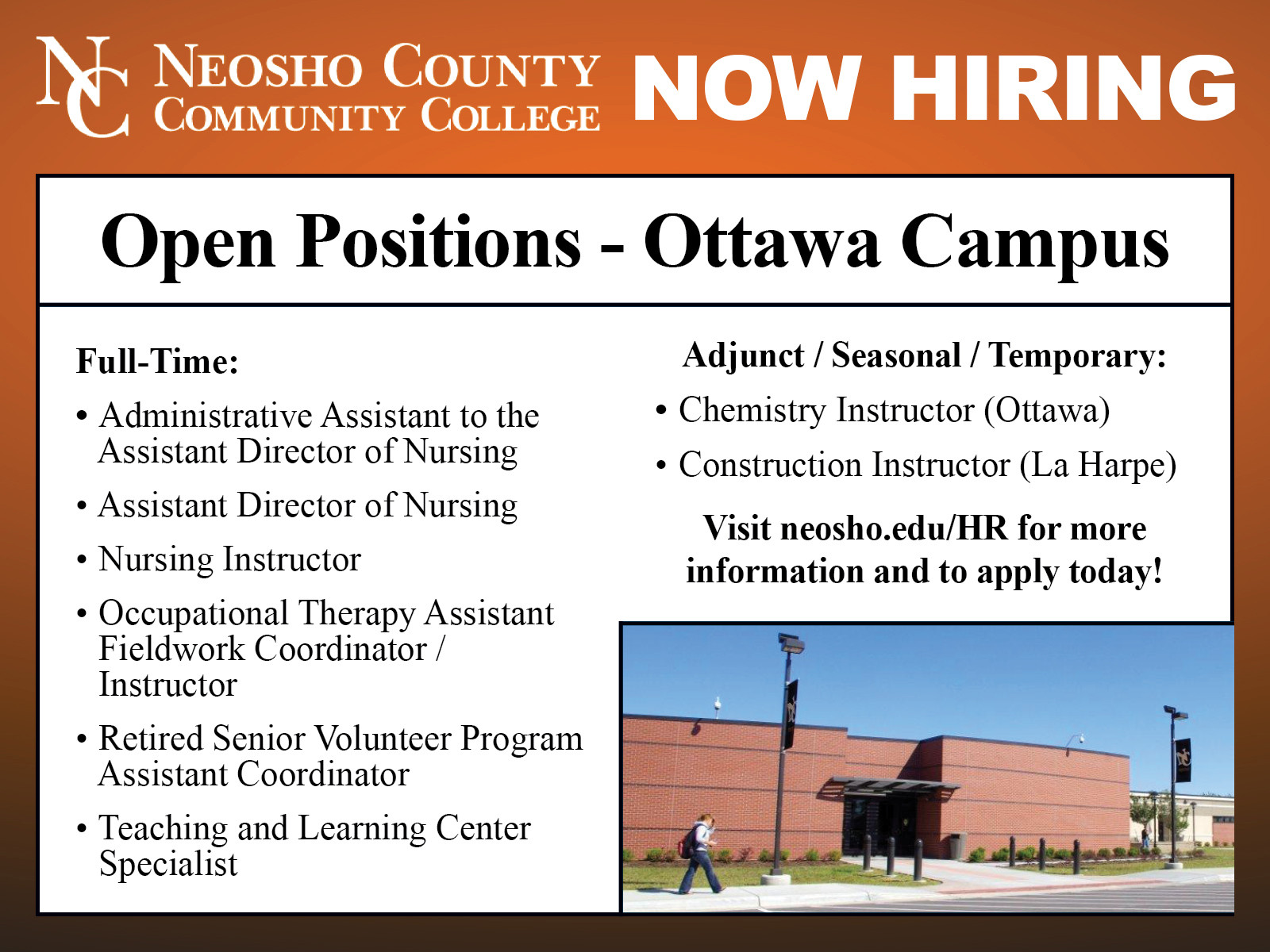 NC NEOSHO COUNTY COMMUNITY COLLEGE NOW HIRING

Open Positions - Ottawa Campus

Full-Time:

• Administrative Assistant to the Assistant Director of Nursing

• Assistant Director of Nursing

• Nursing Instructor

• Occupational Therapy Assistant Fieldwork Coordinator / Instructor

• Retired Senior Volunteer Program Assistant Coordinator

• Teaching and Learning Center Specialist

Adjunct / Seasonal / Temporary:

• Chemistry Instructor (Ottawa)

• Construction Instructor (La Harpe)

Visit neosho.edu/HR for more information and to apply today!